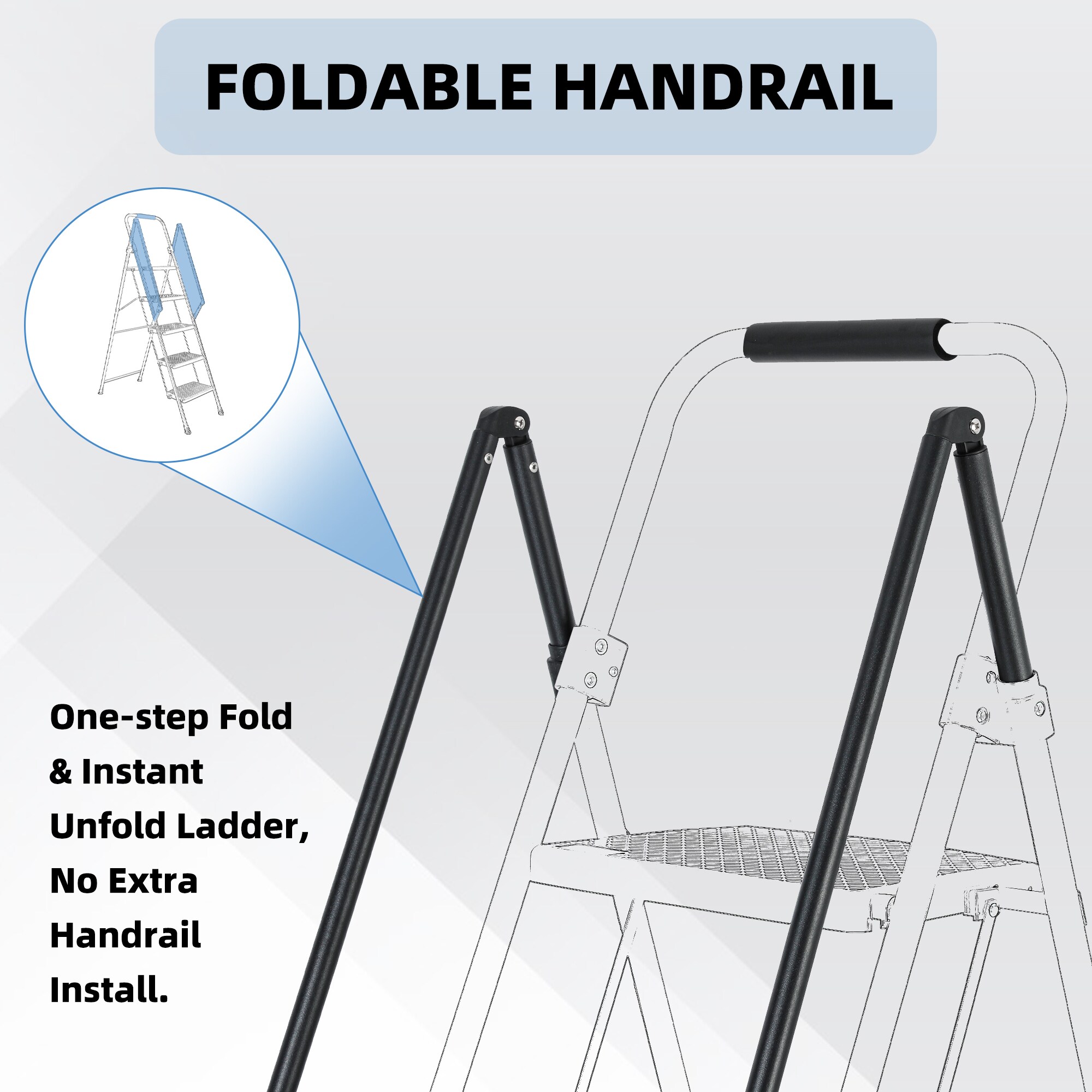 FOLDABLE HANDRAIL

One-step Fold & Instant Unfold Ladder, No Extra Handrail Install.